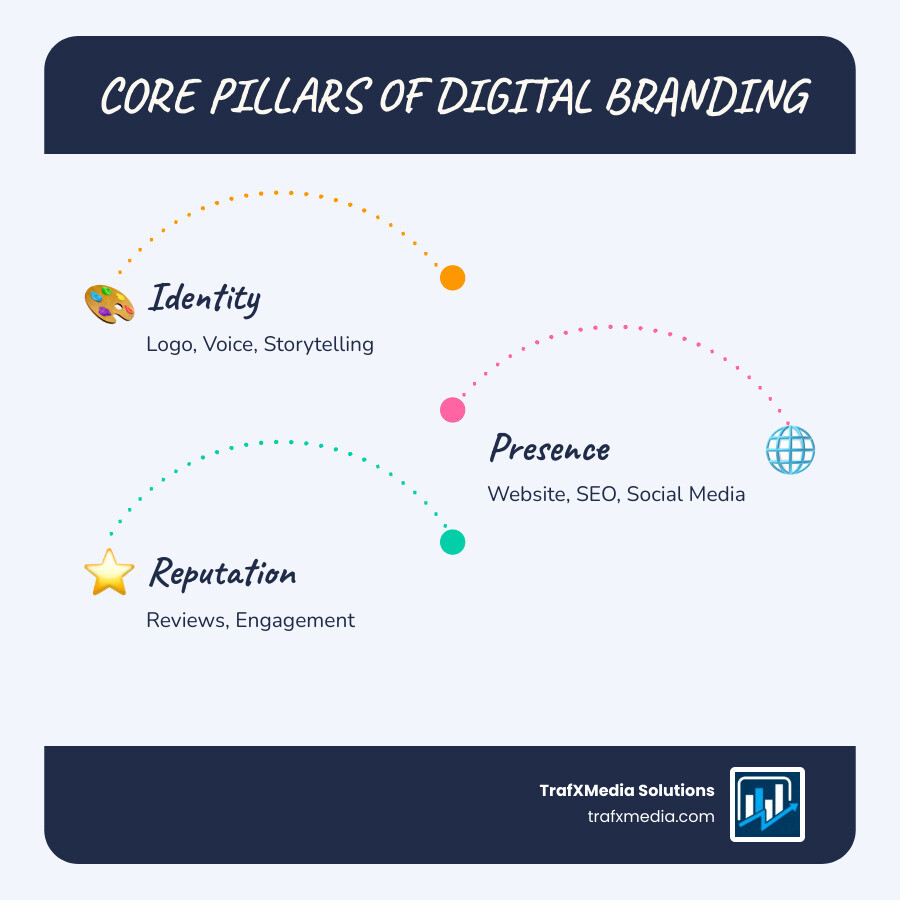 CORE PILLARS OF DIGITAL BRANDING

Identity

Logo, Voice, Storytelling

Presence

Website, SEO, Social Media

Reputation

Reviews, Engagement

TrafXMedia Solutions
trafxmedia.com